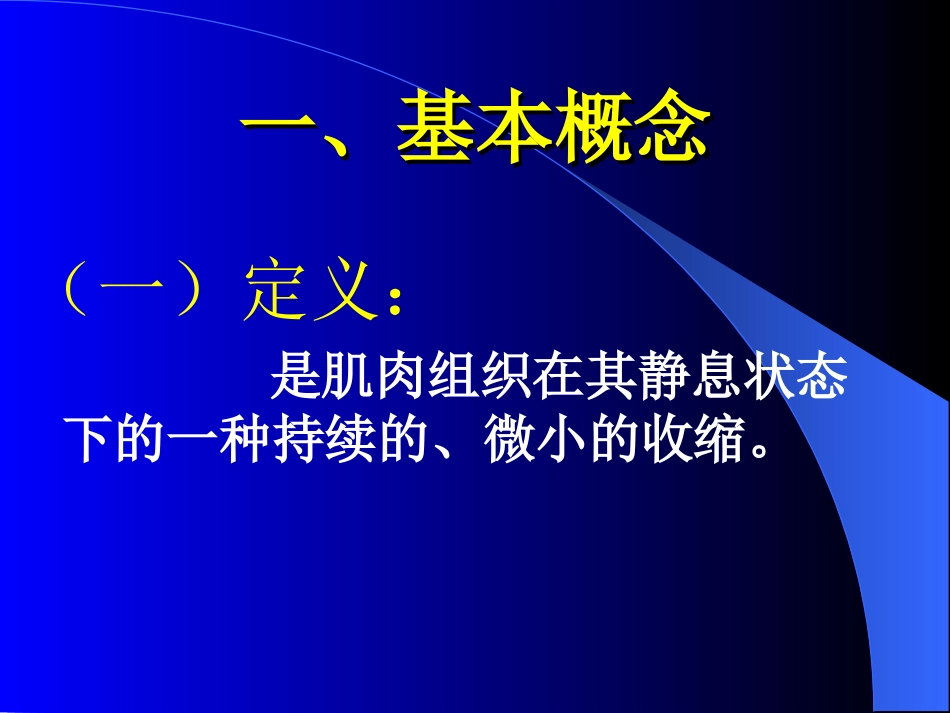 一、基本概念

（一）定义：

是肌肉组织在其静息状态下的一种持续的、微小的收缩。